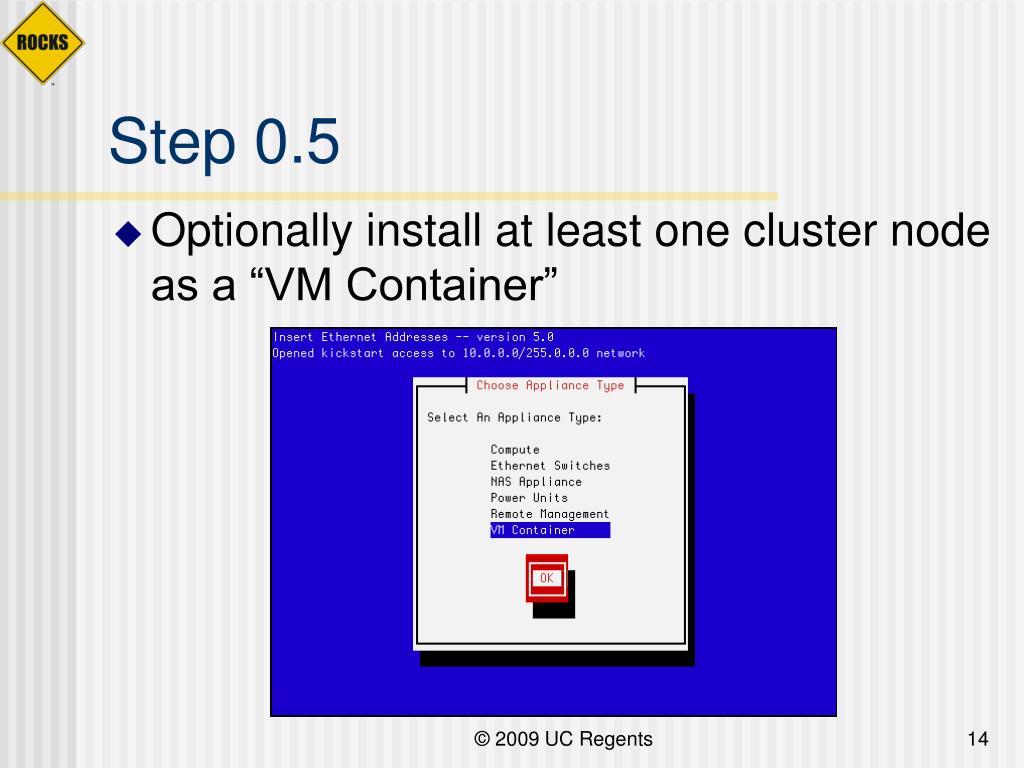 ROCKS

Step 0.5

Optionally install at least one cluster node as a “VM Container”

Insert Ethernet Addresses -- version 5.0
Opened kickstart access to 10.0.0.0/255.0.0.0 network

Choose Appliance Type

Select An Appliance Type:

Compute
Ethernet Switches
NAS Appliance
Power Units
Remote Management
VM Container

OK

© 2009 UC Regents

14